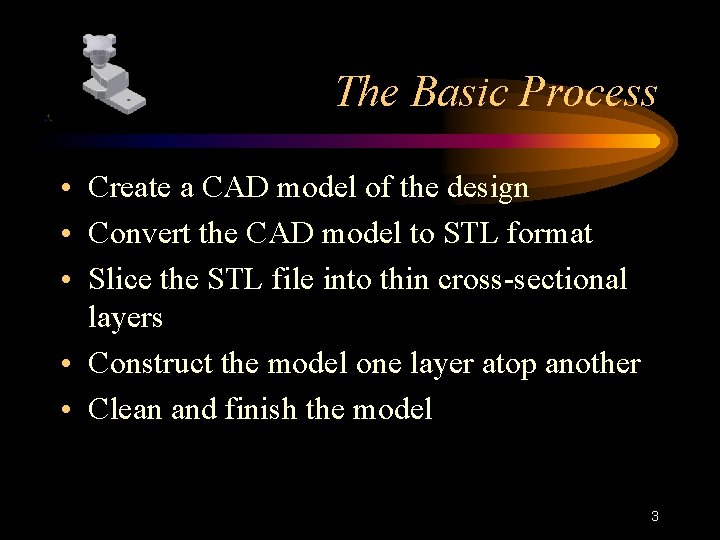 The Basic Process

• Create a CAD model of the design
• Convert the CAD model to STL format
• Slice the STL file into thin cross-sectional layers
• Construct the model one layer atop another
• Clean and finish the model

3